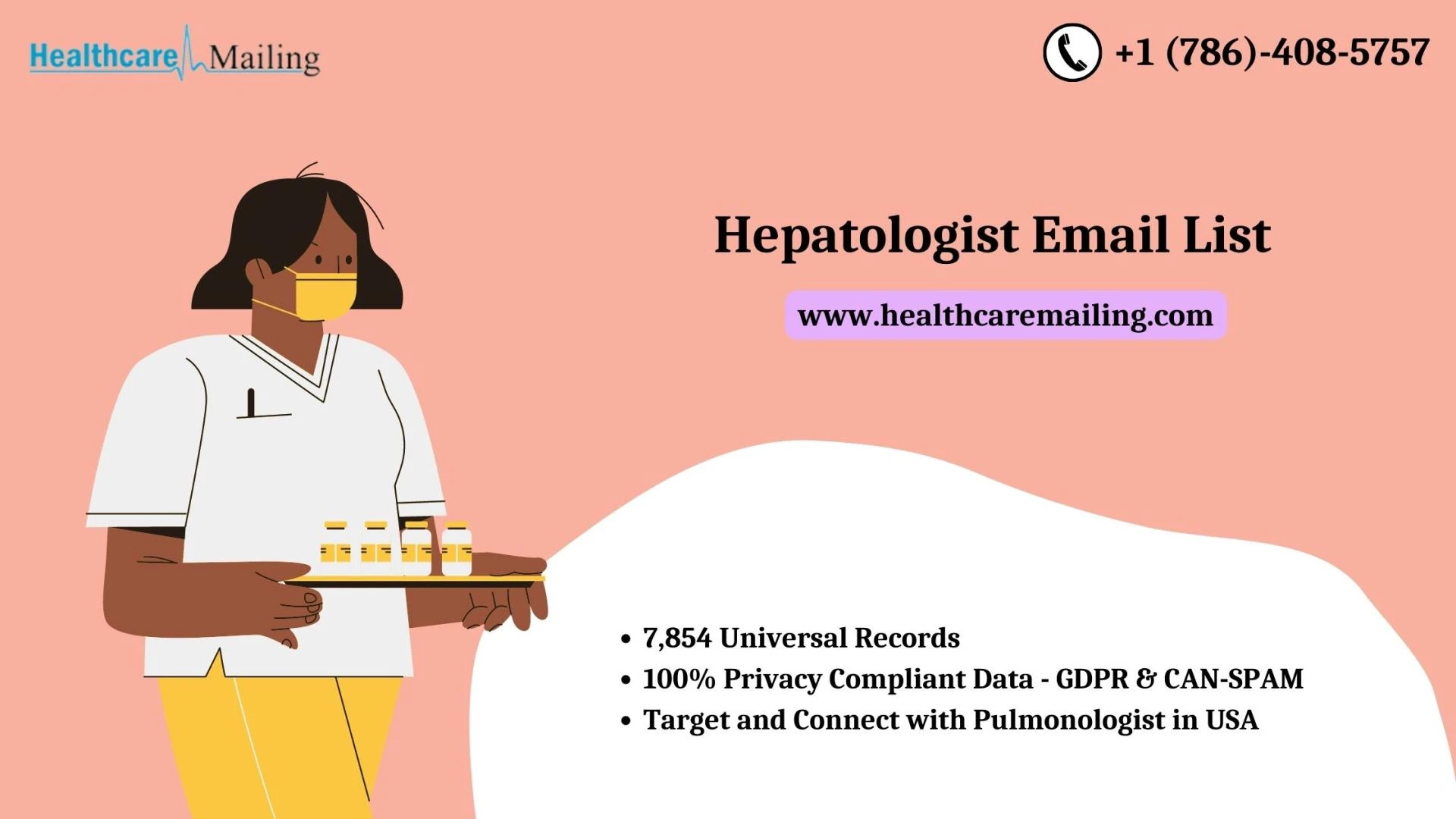 Healthcare Mailing

+1 (786)-408-5757

Hepatologist Email List

www.healthcaremailing.com

• 7,854 Universal Records
• 100% Privacy Compliant Data - GDPR & CAN-SPAM
• Target and Connect with Pulmonologist in USA